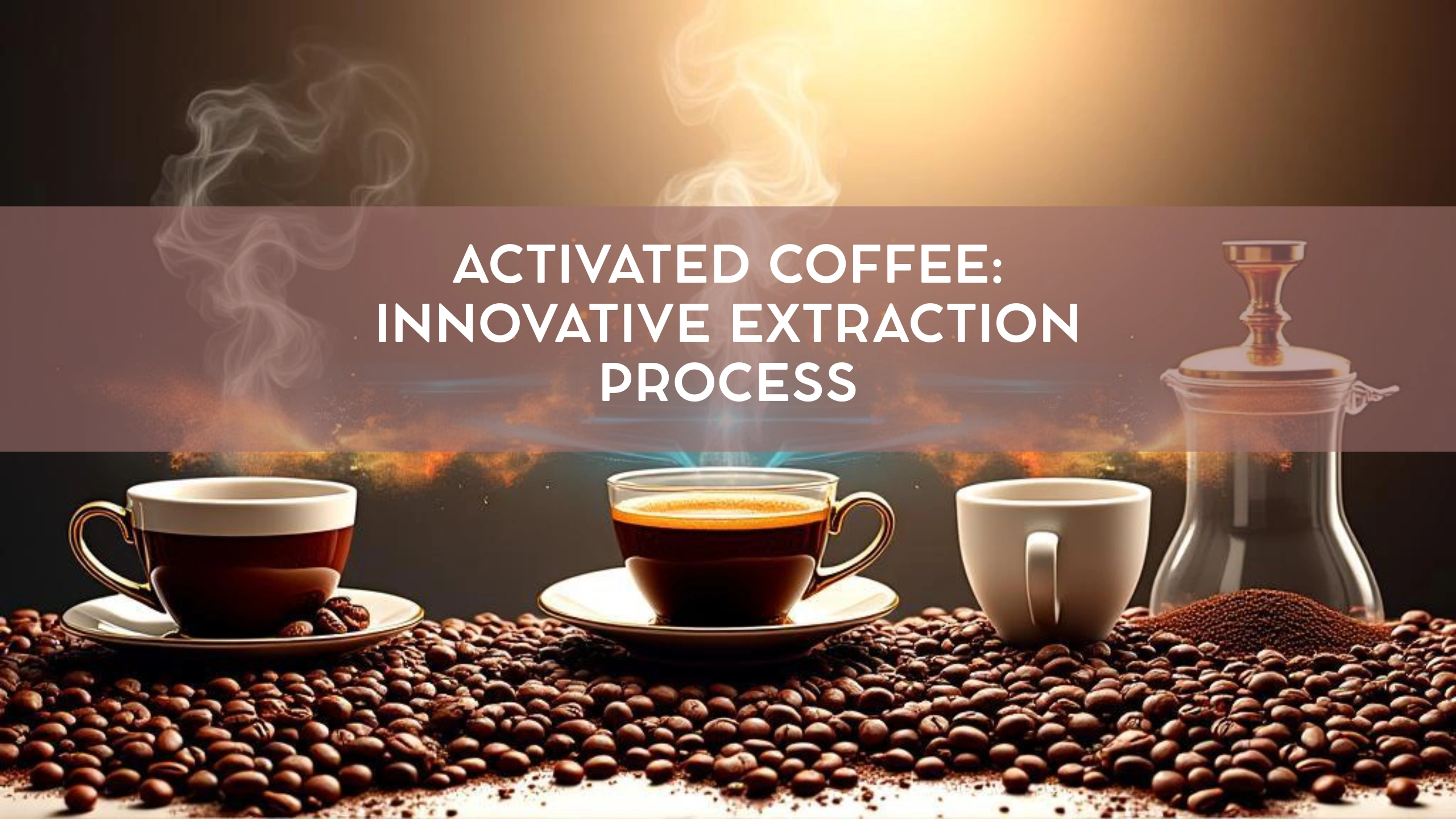 ACTIVATED COFFEE: INNOVATIVE EXTRACTION PROCESS